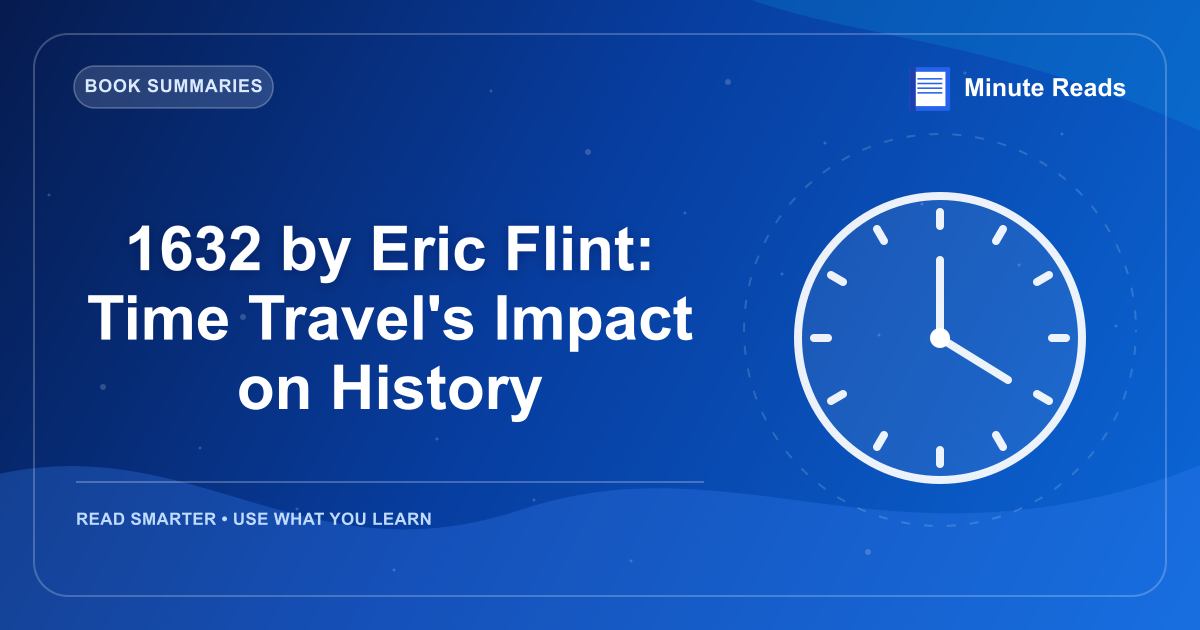 BOOK SUMMARIES

Minute Reads

1632 by Eric Flint: Time Travel's Impact on History

READ SMARTER • USE WHAT YOU LEARN